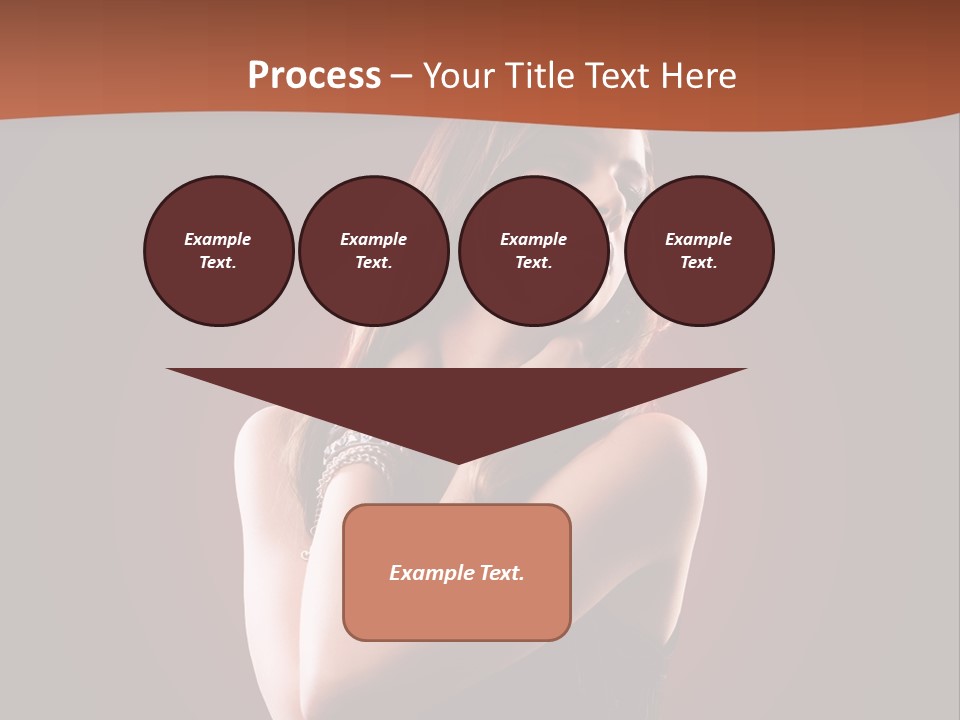 Process – Your Title Text Here

Example Text.

Example Text.

Example Text.

Example Text.

Example Text.